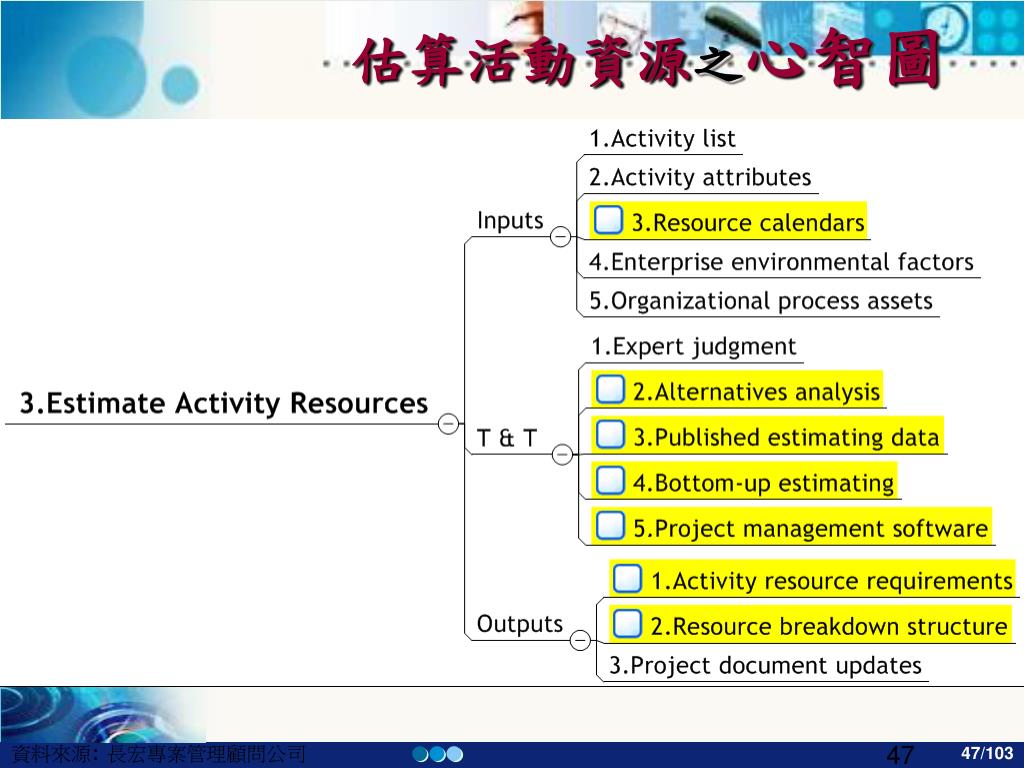 估算活動資源之心智圖

3.Estimate Activity Resources

Inputs
1.Activity list
2.Activity attributes
3.Resource calendars
4.Enterprise environmental factors
5.Organizational process assets

T & T
1.Expert judgment
2.Alternatives analysis
3.Published estimating data
4.Bottom-up estimating
5.Project management software

Outputs
1.Activity resource requirements
2.Resource breakdown structure
3.Project document updates

資料來源: 長宏專案管理顧問公司

47

47/103